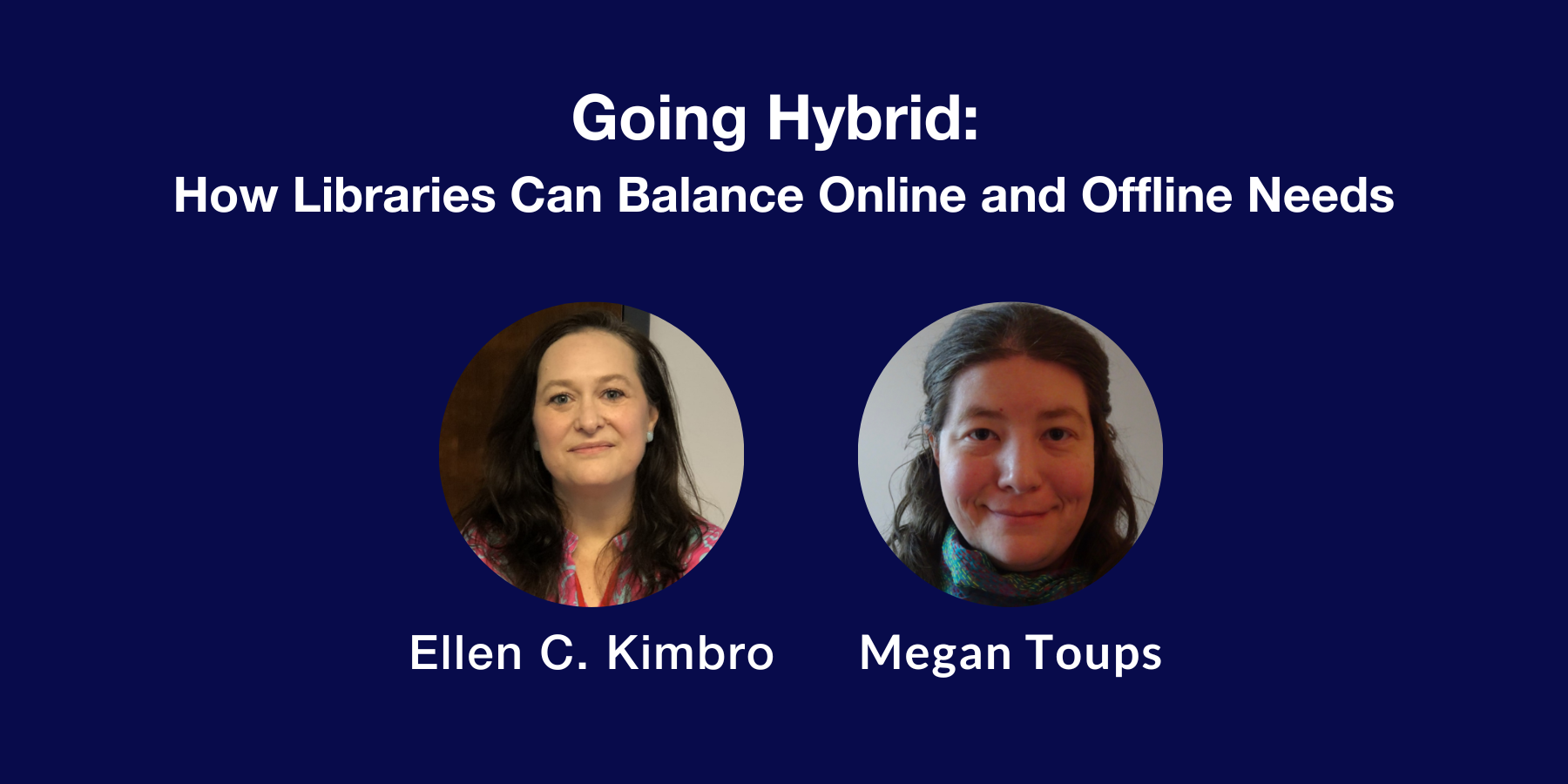 Going Hybrid:
How Libraries Can Balance Online and Offline Needs

Ellen C. Kimbro

Megan Toups